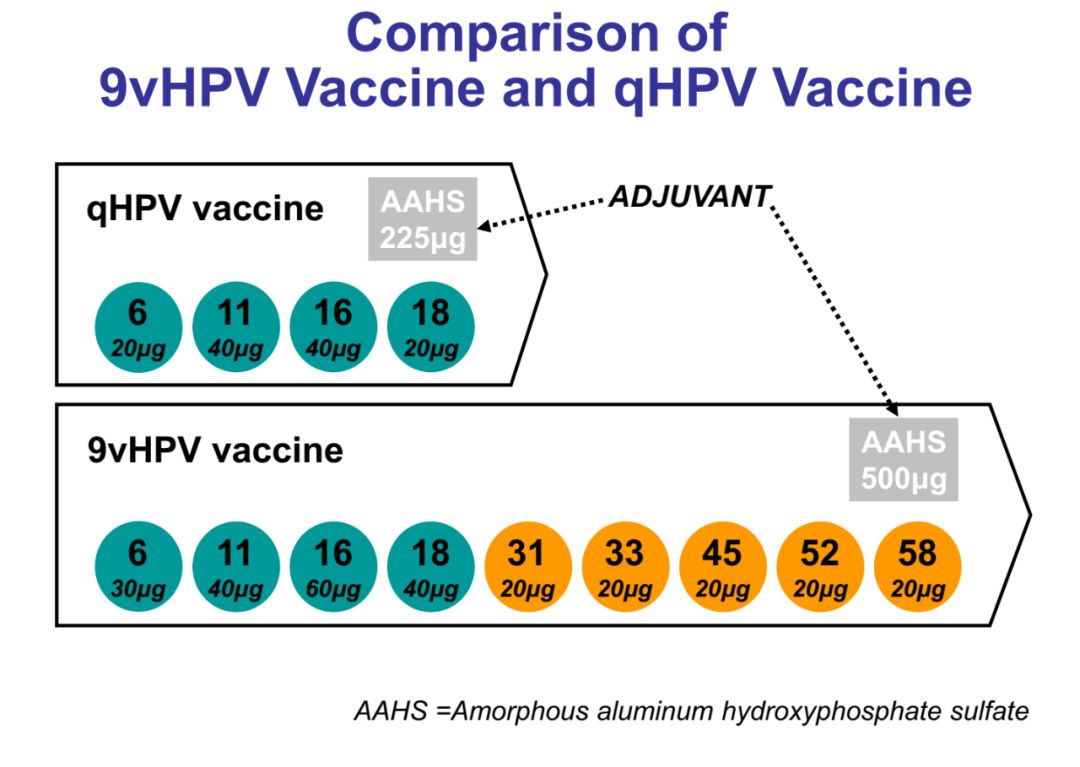 Comparison of
9vHPV Vaccine and qHPV Vaccine

qHPV vaccine

AAHS 225μg

ADJUVANT

6 20μg

11 40μg

16 40μg

18 20μg

9vHPV vaccine

AAHS 500μg

6 30μg

11 40μg

16 60μg

18 40μg

31 20μg

33 20μg

45 20μg

52 20μg

58 20μg

AAHS =Amorphous aluminum hydroxyphosphate sulfate